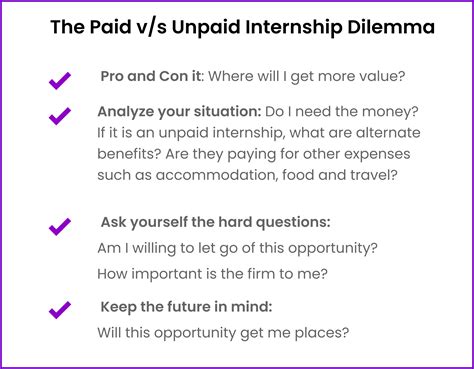 The Paid v/s Unpaid Internship Dilemma

Pro and Con it: Where will I get more value?

Analyze your situation: Do I need the money? If it is an unpaid internship, what are alternate benefits? Are they paying for other expenses such as accommodation, food and travel?

Ask yourself the hard questions:
Am I willing to let go of this opportunity?
How important is the firm to me?

Keep the future in mind:
Will this opportunity get me places?